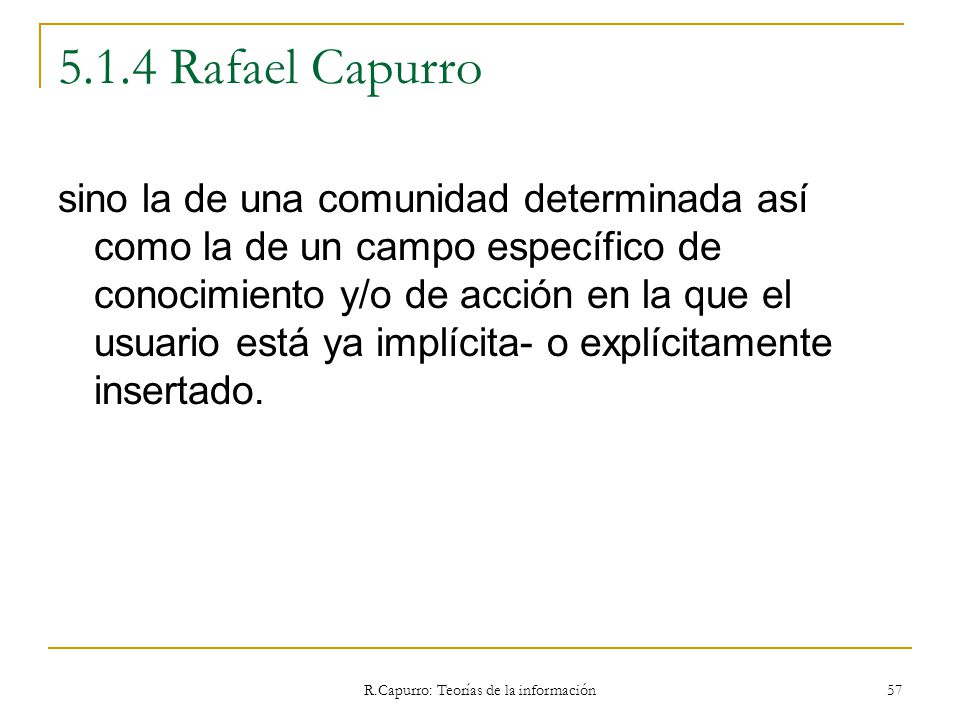 5.1.4 Rafael Capurro

sino la de una comunidad determinada así como la de un campo específico de conocimiento y/o de acción en la que el usuario está ya implícita- o explícitamente insertado.

R.Capurro: Teorías de la información

57